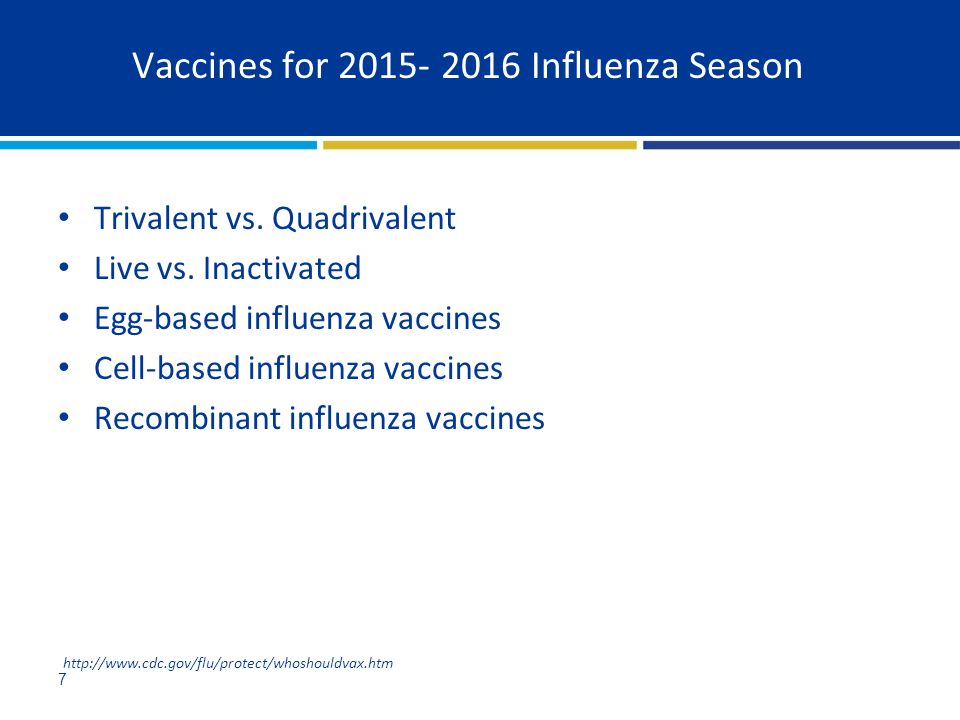 Vaccines for 2015- 2016 Influenza Season

• Trivalent vs. Quadrivalent
• Live vs. Inactivated
• Egg-based influenza vaccines
• Cell-based influenza vaccines
• Recombinant influenza vaccines

http://www.cdc.gov/flu/protect/whoshouldvax.htm
7